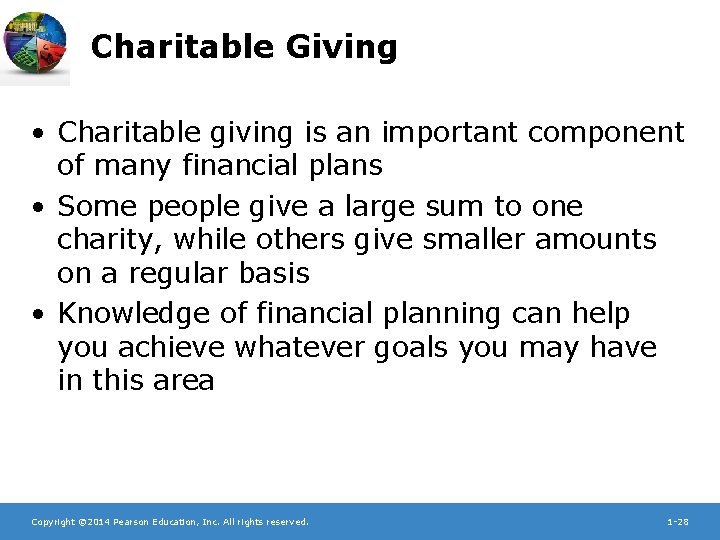 Charitable Giving

• Charitable giving is an important component of many financial plans

• Some people give a large sum to one charity, while others give smaller amounts on a regular basis

• Knowledge of financial planning can help you achieve whatever goals you may have in this area

Copyright ©2014 Pearson Education, Inc. All rights reserved.

1-28